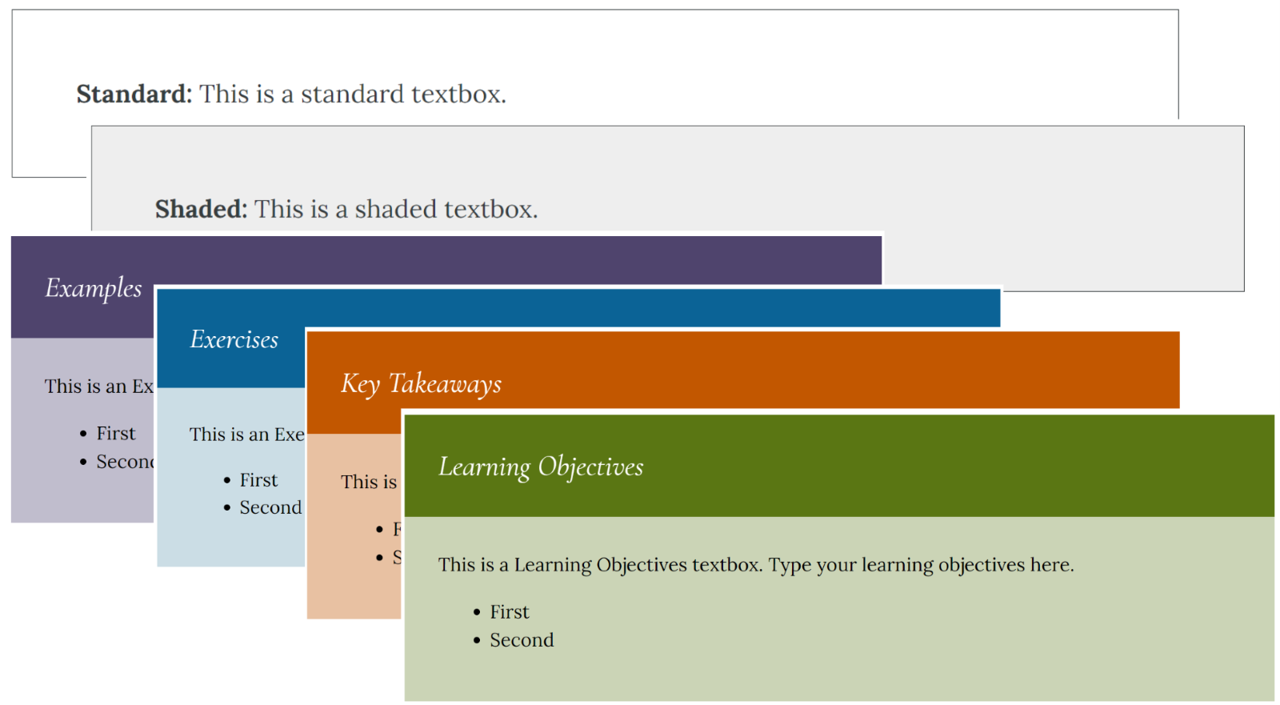 **Standard:** This is a standard textbox.

**Shaded:** This is a shaded textbox.

Examples

This is an Ex

- First
- Secon

Exercises

This is an Exe

- First
- Second

Key Takeaways

This is

- F
- S

Learning Objectives

This is a Learning Objectives textbox. Type your learning objectives here.

- First
- Second